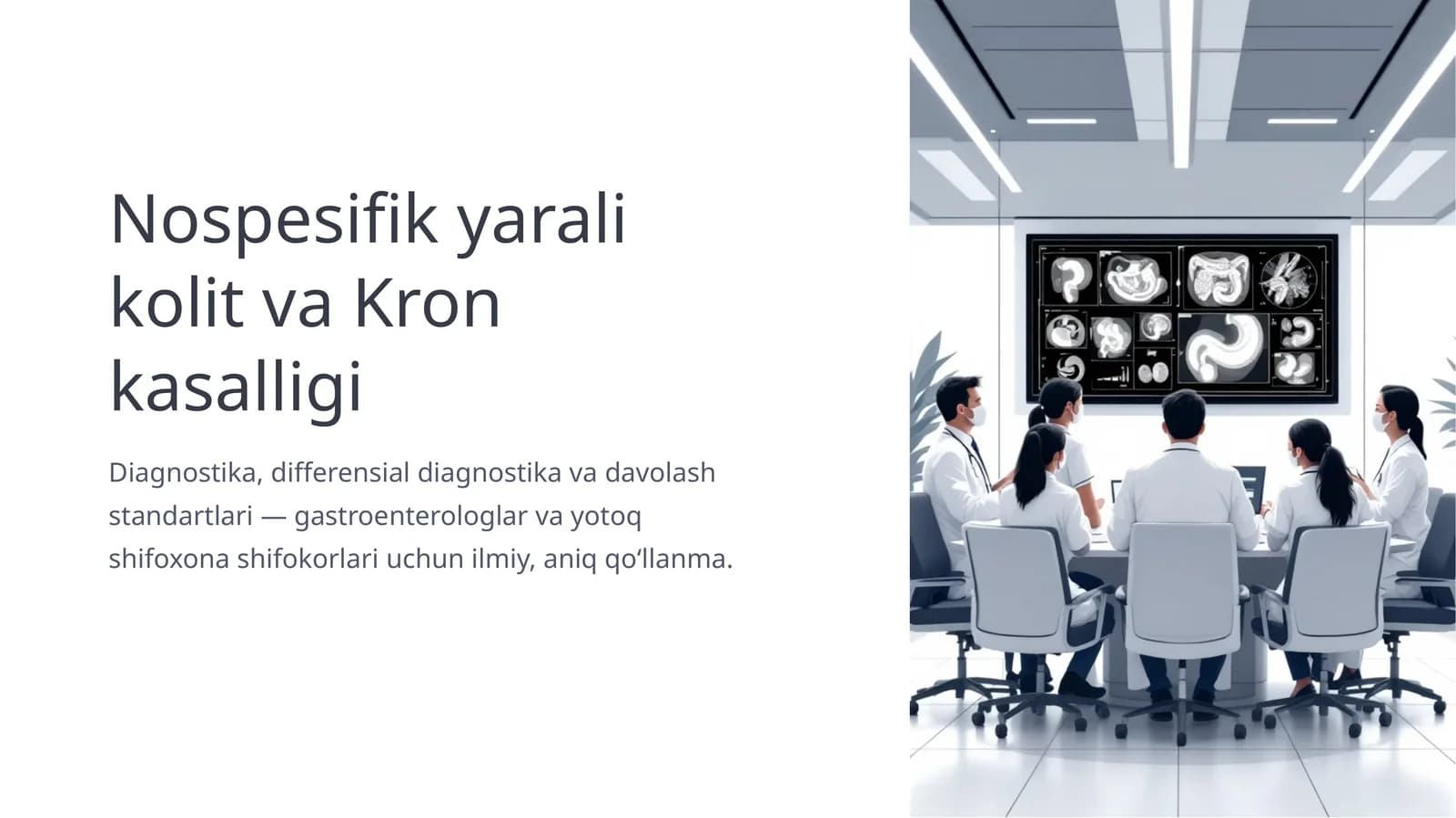 Nospesifik yarali kolit va Kron kasalligi

Diagnostika, differensial diagnostika va davolash standartlari — gastroenterologlar va yotoq shifoxona shifokorlari uchun ilmiy, aniq qo‘llanma.